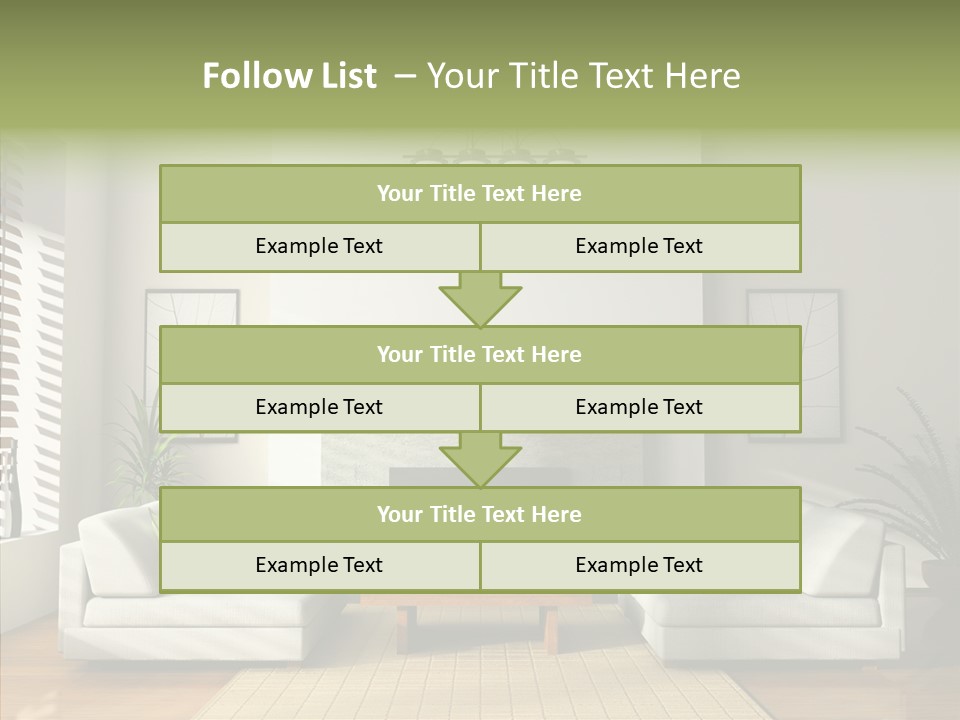 Follow List – Your Title Text Here

Your Title Text Here

Example Text

Example Text

Your Title Text Here

Example Text

Example Text

Your Title Text Here

Example Text

Example Text